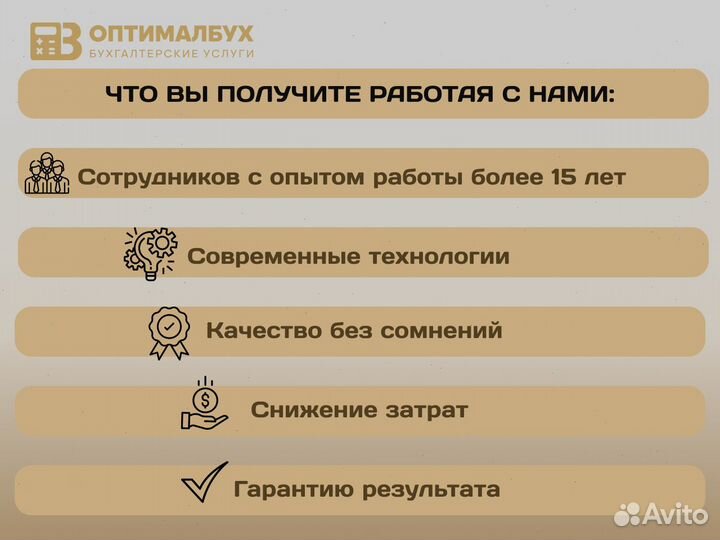 ОПТИМАЛБУХ
БУХГАЛТЕРСКИЕ УСЛУГИ

ЧТО ВЫ ПОЛУЧИТЕ РАБОТАЯ С НАМИ:

Сотрудников с опытом работы более 15 лет

Современные технологии

Качество без сомнений

Снижение затрат

Гарантию результата

Avito